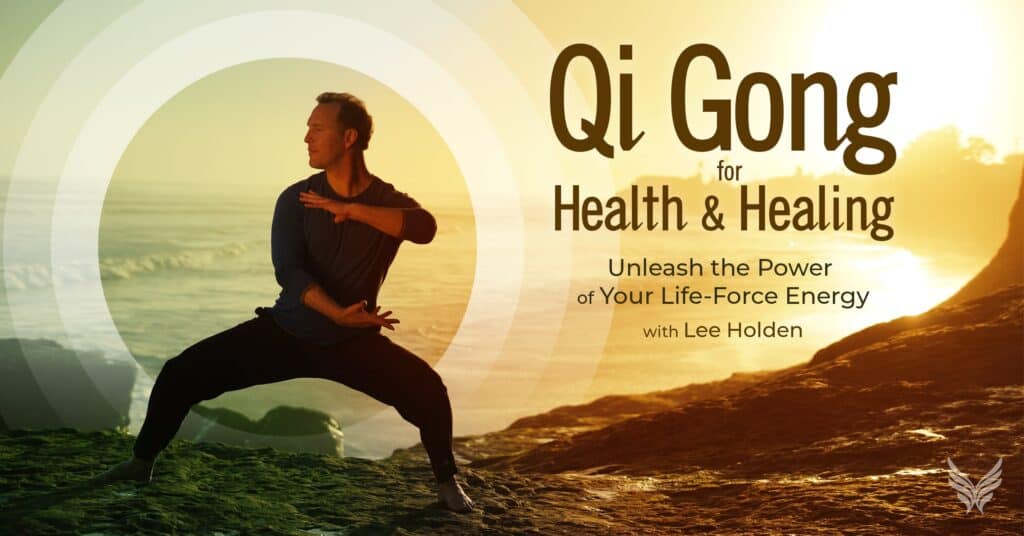 Qi Gong
for
Health & Healing

Unleash the Power of Your Life-Force Energy

with Lee Holden